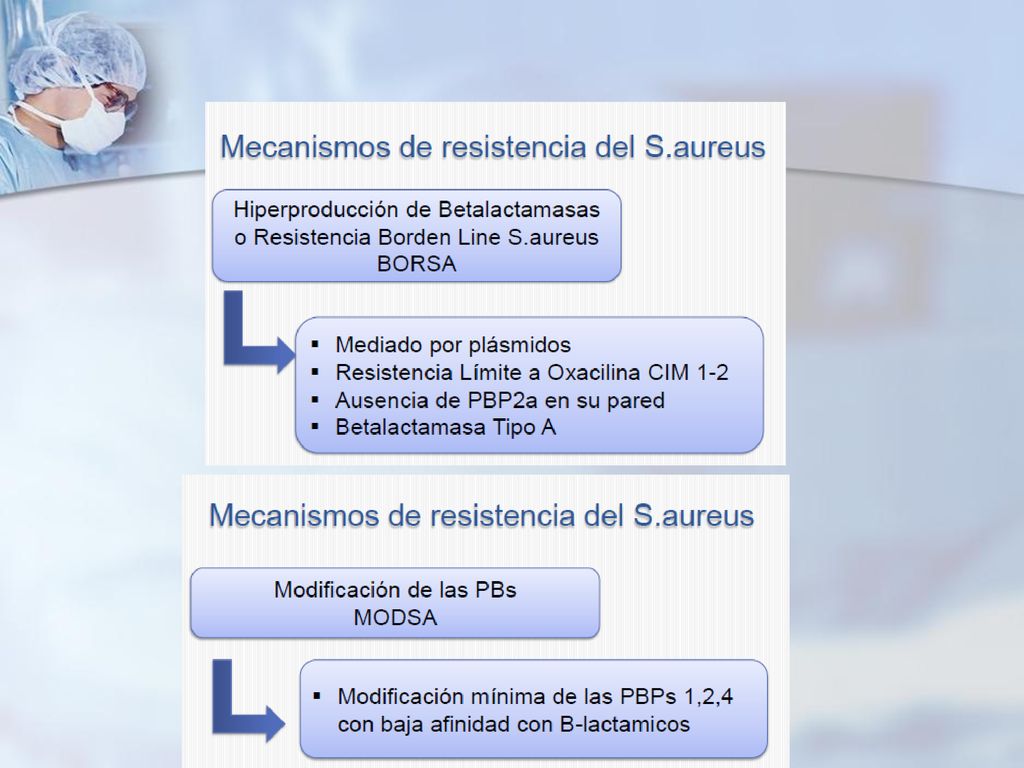 Mecanismos de resistencia del S.aureus

Hiperproducción de Betalactamasas o Resistencia Borden Line S.aureus BORSA

▪ Mediado por plásmidos
▪ Resistencia Límite a Oxacilina CIM 1-2
▪ Ausencia de PBP2a en su pared
▪ Betalactamasa Tipo A

Mecanismos de resistencia del S.aureus

Modificación de las PBs MODSA

▪ Modificación mínima de las PBPs 1,2,4 con baja afinidad con B-lactamicos